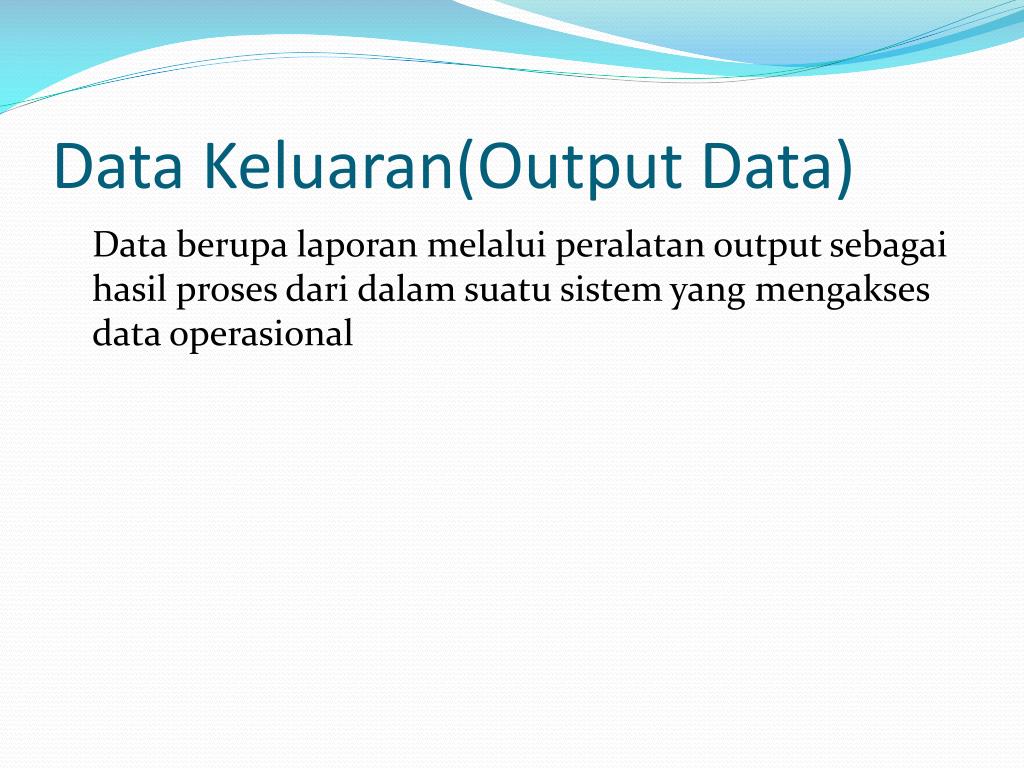 Data Keluaran(Output Data)

Data berupa laporan melalui peralatan output sebagai hasil proses dari dalam suatu sistem yang mengakses data operasional